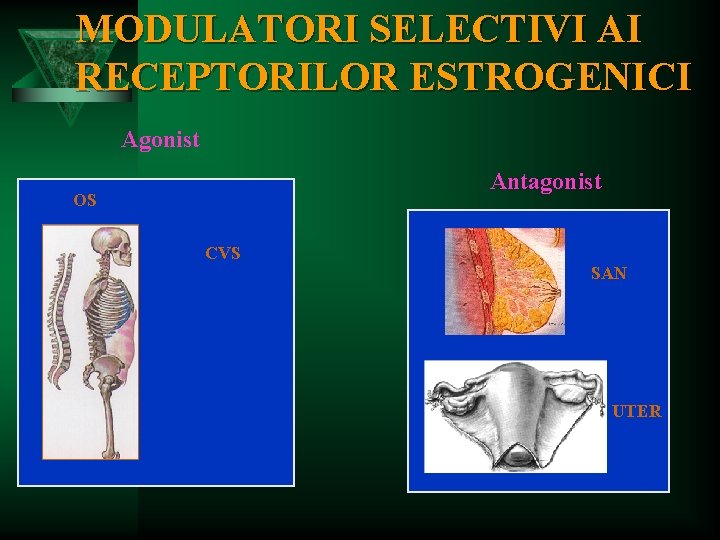 MODULATORI SELECTIVI AI RECEPTORILOR ESTROGENICI

Agonist

OS

CVS

Antagonist

SAN

UTER